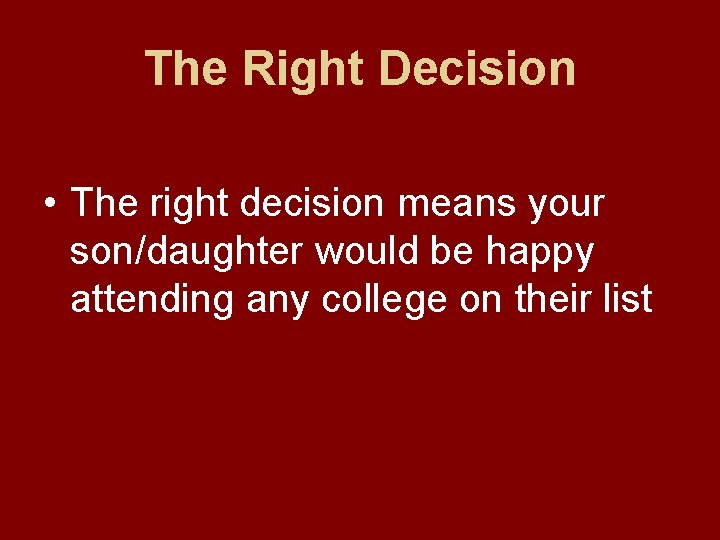 The Right Decision

• The right decision means your son/daughter would be happy attending any college on their list